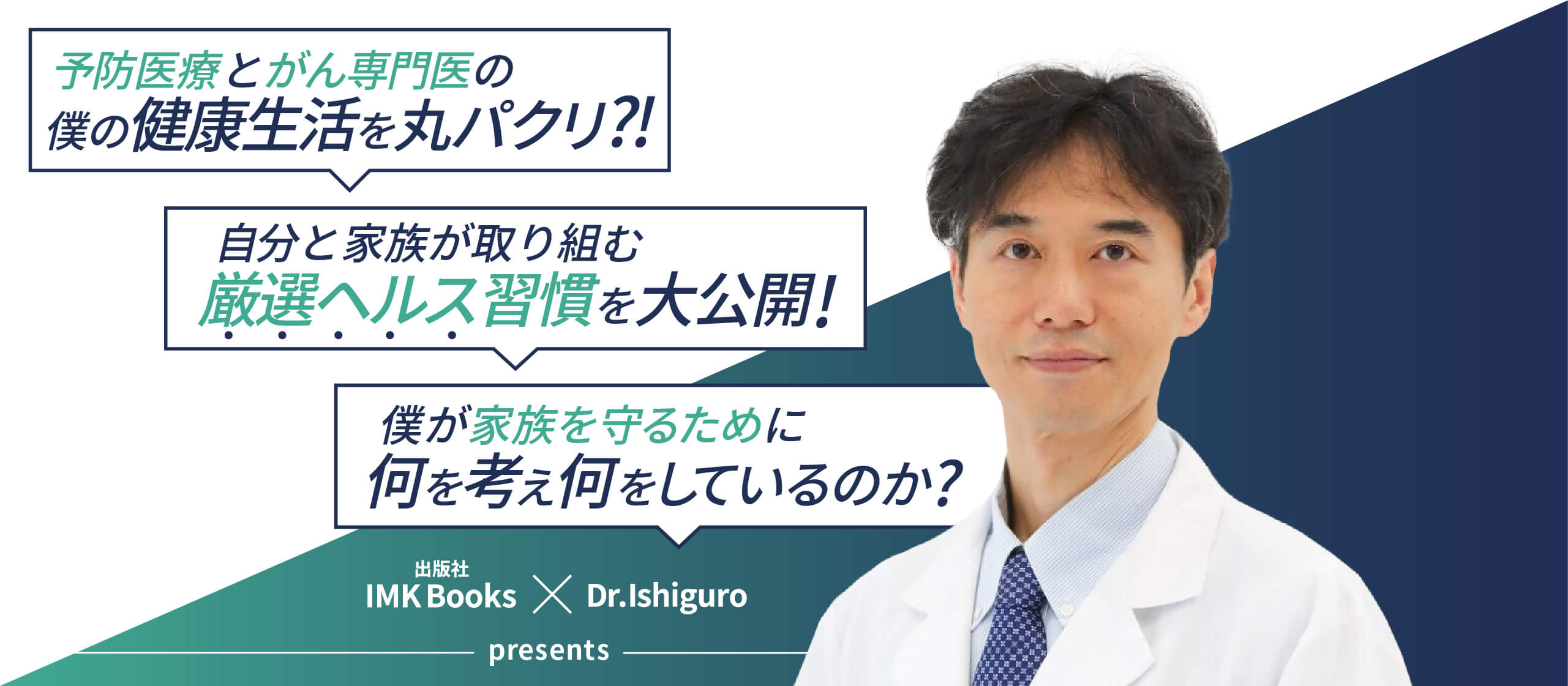 予防医療とがん専門医の
僕の健康生活を丸パクリ?!

自分と家族が取り組む
厳選ヘルス習慣を大公開!

僕が家族を守るために
何を考え何をしているのか?

出版社
IMK Books × Dr.Ishiguro

presents